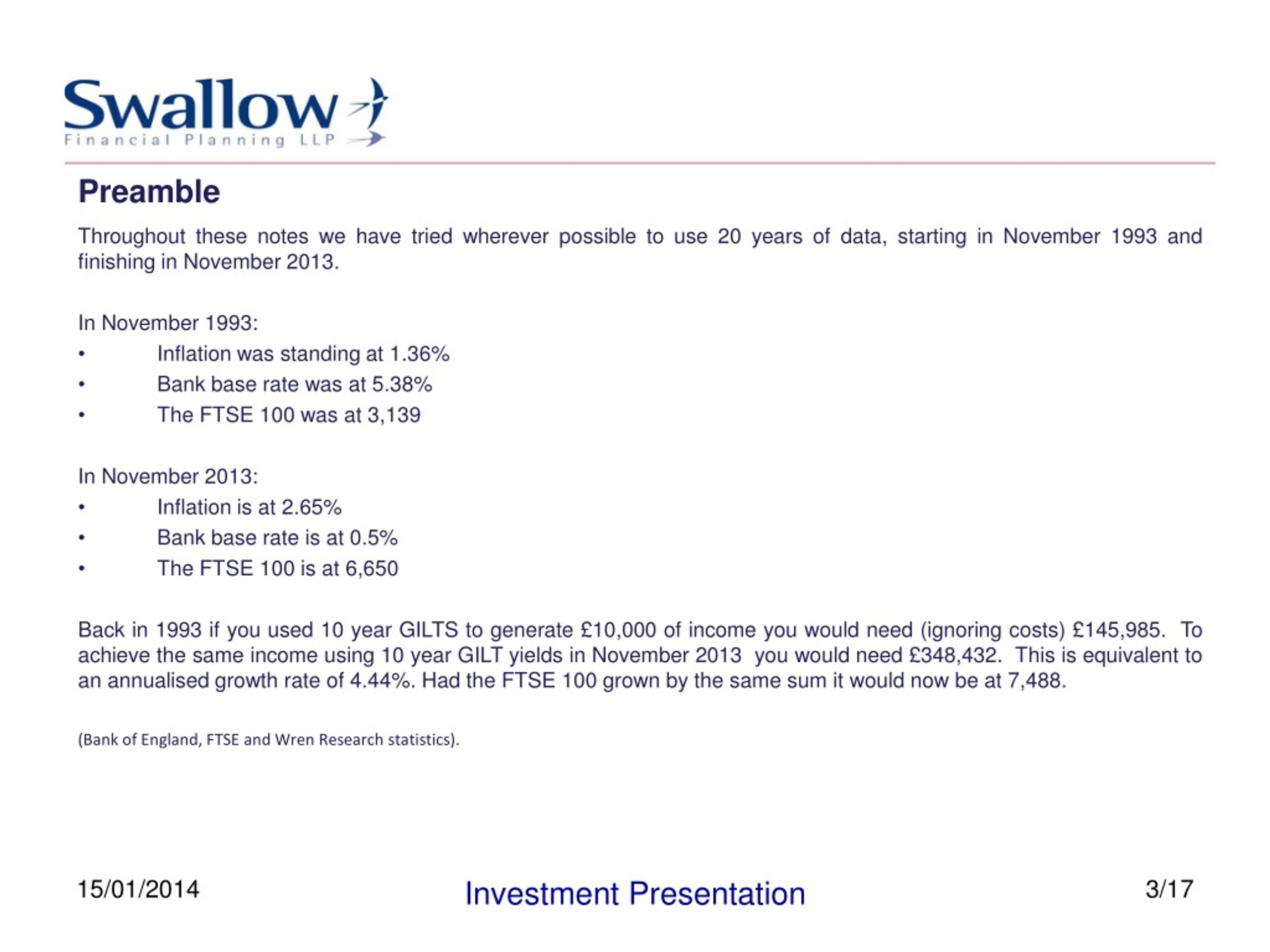 Swallow
Financial Planning LLP

Preamble

Throughout these notes we have tried wherever possible to use 20 years of data, starting in November 1993 and finishing in November 2013.

In November 1993:
• Inflation was standing at 1.36%
• Bank base rate was at 5.38%
• The FTSE 100 was at 3,139

In November 2013:
• Inflation is at 2.65%
• Bank base rate is at 0.5%
• The FTSE 100 is at 6,650

Back in 1993 if you used 10 year GILTS to generate £10,000 of income you would need (ignoring costs) £145,985. To achieve the same income using 10 year GILT yields in November 2013 you would need £348,432. This is equivalent to an annualised growth rate of 4.44%. Had the FTSE 100 grown by the same sum it would now be at 7,488.

(Bank of England, FTSE and Wren Research statistics).

15/01/2014

Investment Presentation

3/17